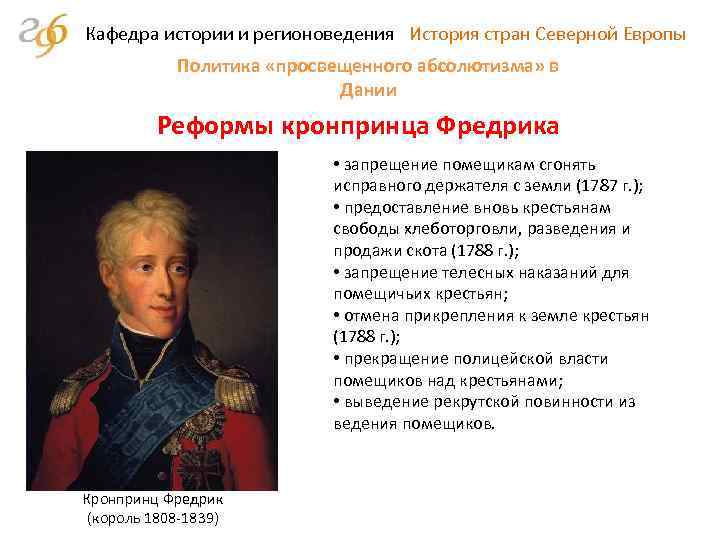 Кафедра истории и регионоведения История стран Северной Европы

Политика «просвещенного абсолютизма» в Дании

Реформы кронпринца Фредрика

• запрещение помещикам сгонять исправного держателя с земли (1787 г.);
• предоставление вновь крестьянам свободы хлеботорговли, разведения и продажи скота (1788 г.);
• запрещение телесных наказаний для помещичьих крестьян;
• отмена прикрепления к земле крестьян (1788 г.);
• прекращение полицейской власти помещиков над крестьянами;
• выведение рекрутской повинности из ведения помещиков.

Кронпринц Фредрик (король 1808-1839)